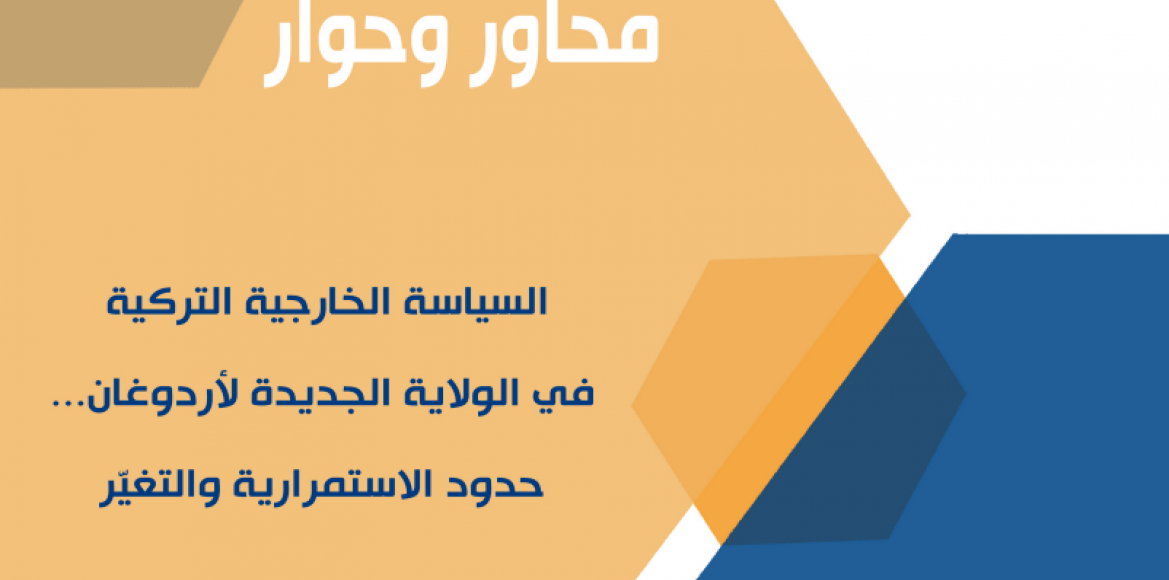 محاور وحوار

السياسة الخارجية التركية
في الولاية الجديدة لأردوغان...
حدود الاستمرارية والتغيّر